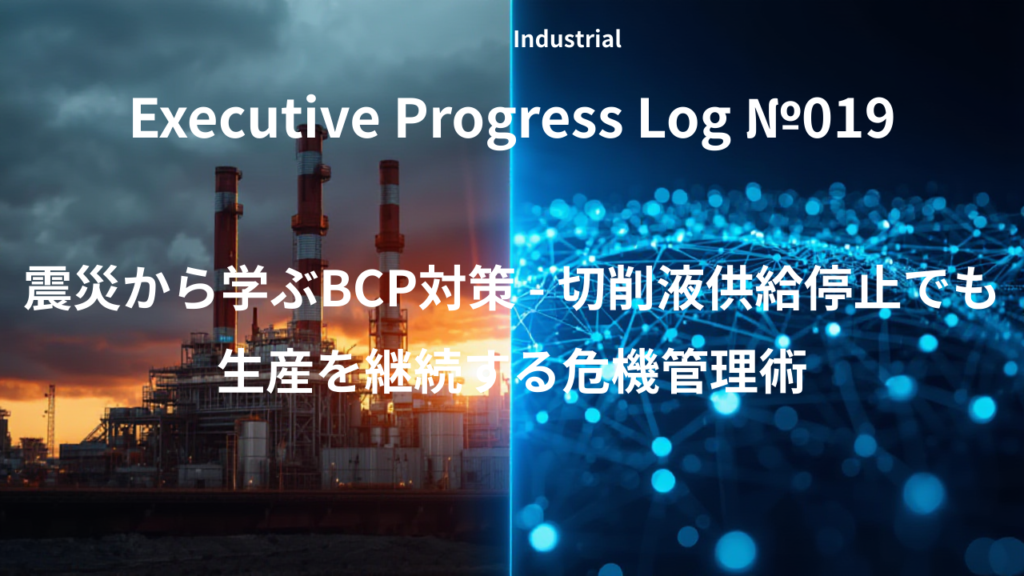 Industrial

Executive Progress Log №019

震災から学ぶBCP対策 - 切削液供給停止でも生産を継続する危機管理術